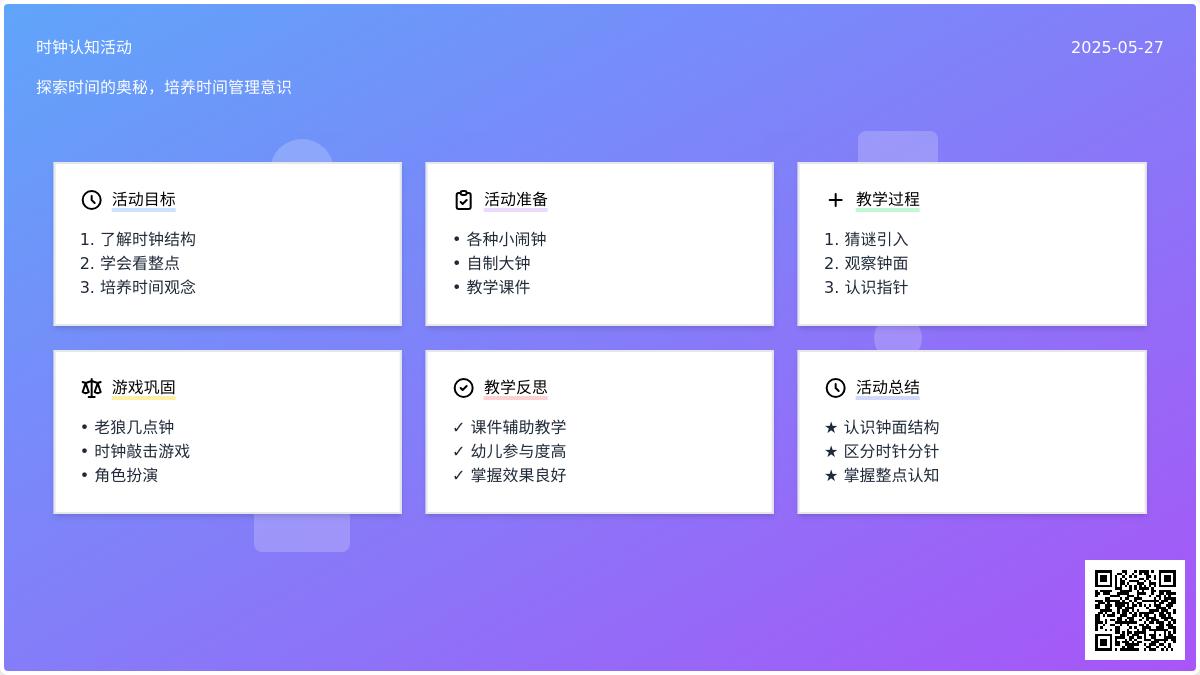 时钟认知活动

2025-05-27

探索时间的奥秘，培养时间管理意识

活动目标

1. 了解时钟结构
2. 学会看整点
3. 培养时间观念

活动准备

• 各种小闹钟
• 自制大钟
• 教学课件

教学过程

1. 猜谜引入
2. 观察钟面
3. 认识指针

游戏巩固

• 老狼几点钟
• 时钟敲击游戏
• 角色扮演

教学反思

✓ 课件辅助教学
✓ 幼儿参与度高
✓ 掌握效果良好

活动总结

★ 认识钟面结构
★ 区分时针分针
★ 掌握整点认知